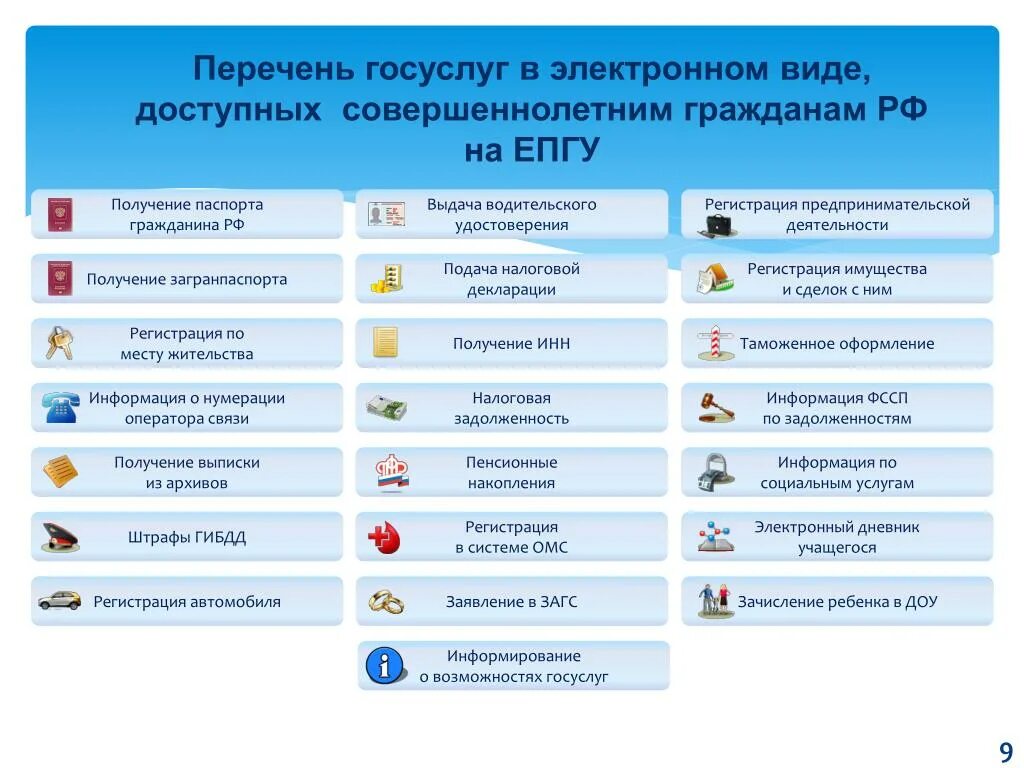 Перечень госуслуг в электронном виде, доступных совершеннолетним гражданам РФ на ЕПГУ

Получение паспорта гражданина РФ

Получение загранпаспорта

Регистрация по месту жительства

Информация о нумерации оператора связи

Получение выписки из архивов

Штрафы ГИБДД

Регистрация автомобиля

Выдача водительского удостоверения

Подача налоговой декларации

Получение ИНН

Налоговая задолженность

Пенсионные накопления

Регистрация в системе ОМС

Заявление в ЗАГС

Информирование о возможностях госуслуг

Регистрация предпринимательской деятельности

Регистрация имущества и сделок с ним

Таможенное оформление

Информация ФССП по задолженностям

Информация по социальным услугам

Электронный дневник учащегося

Зачисление ребенка в ДОУ

9